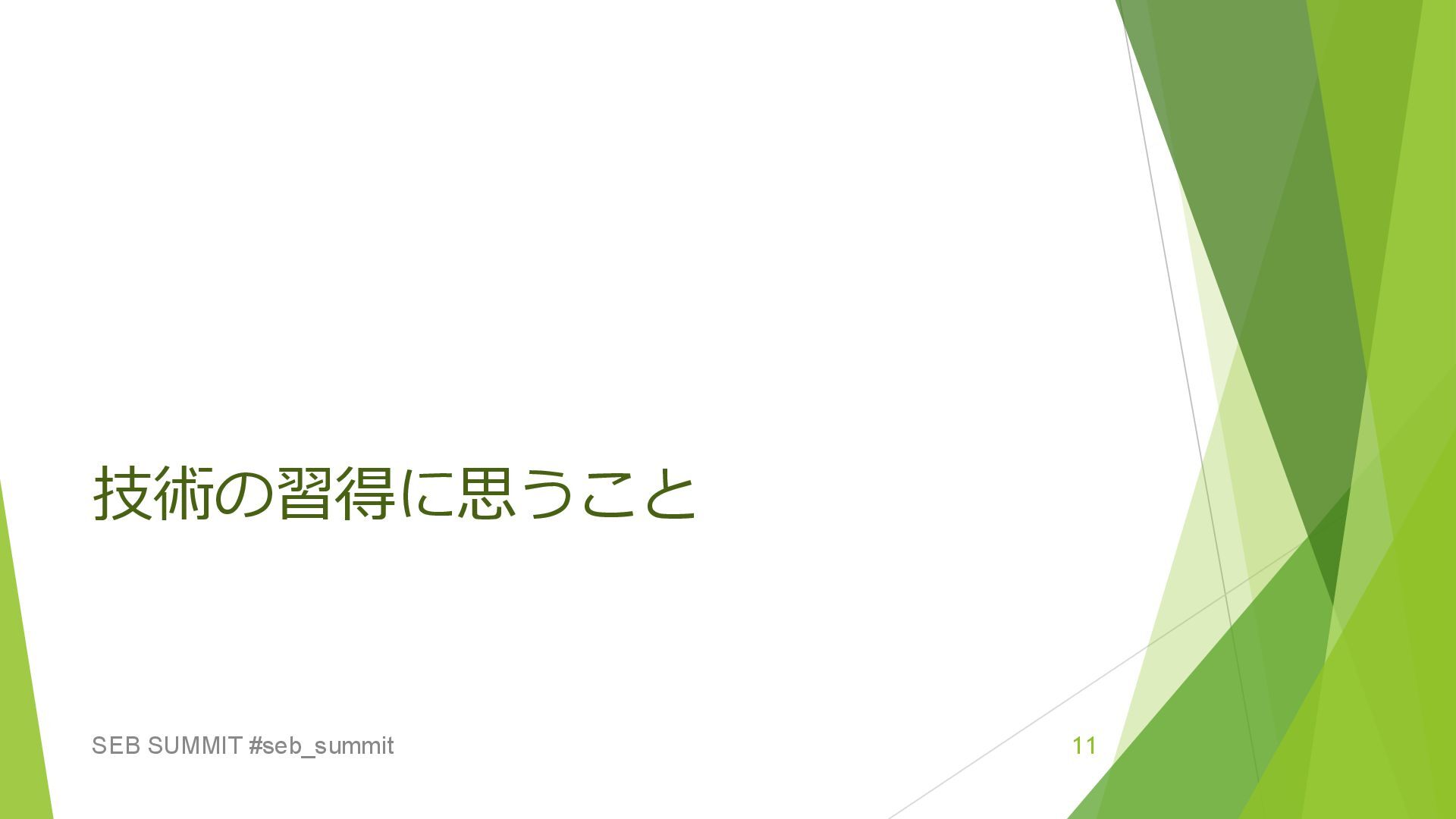 技術の習得に思うこと

SEB SUMMIT #seb_summit

11